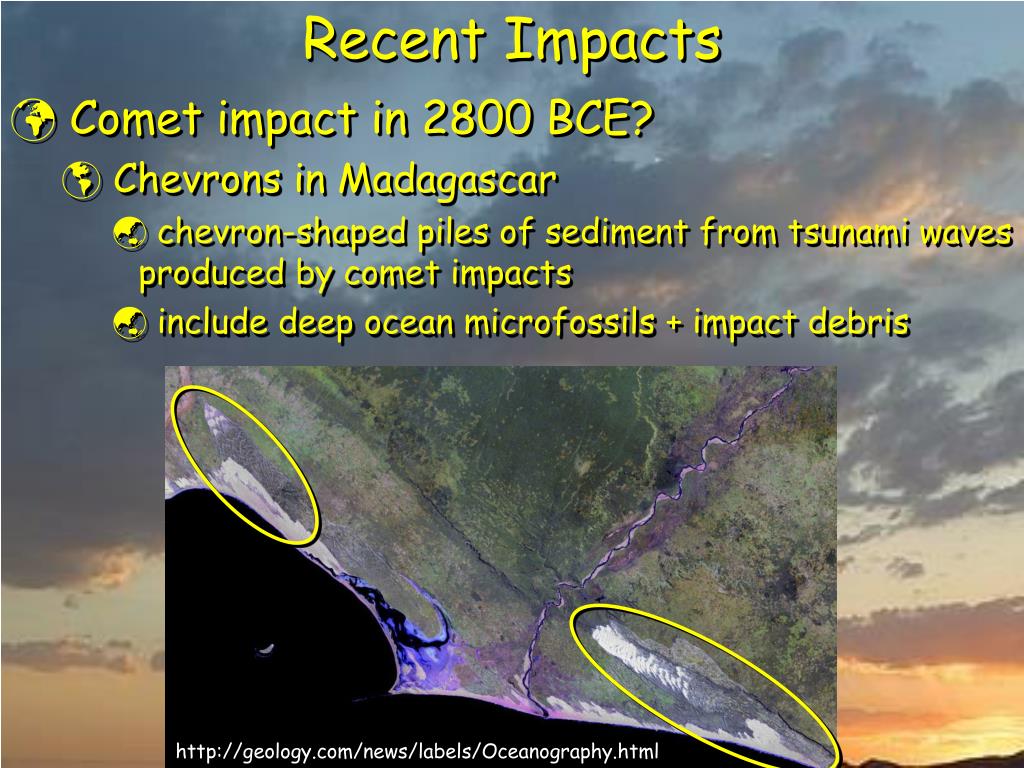 Recent Impacts

Comet impact in 2800 BCE?

Chevrons in Madagascar

chevron-shaped piles of sediment from tsunami waves produced by comet impacts

include deep ocean microfossils + impact debris

http://geology.com/news/labels/Oceanography.html